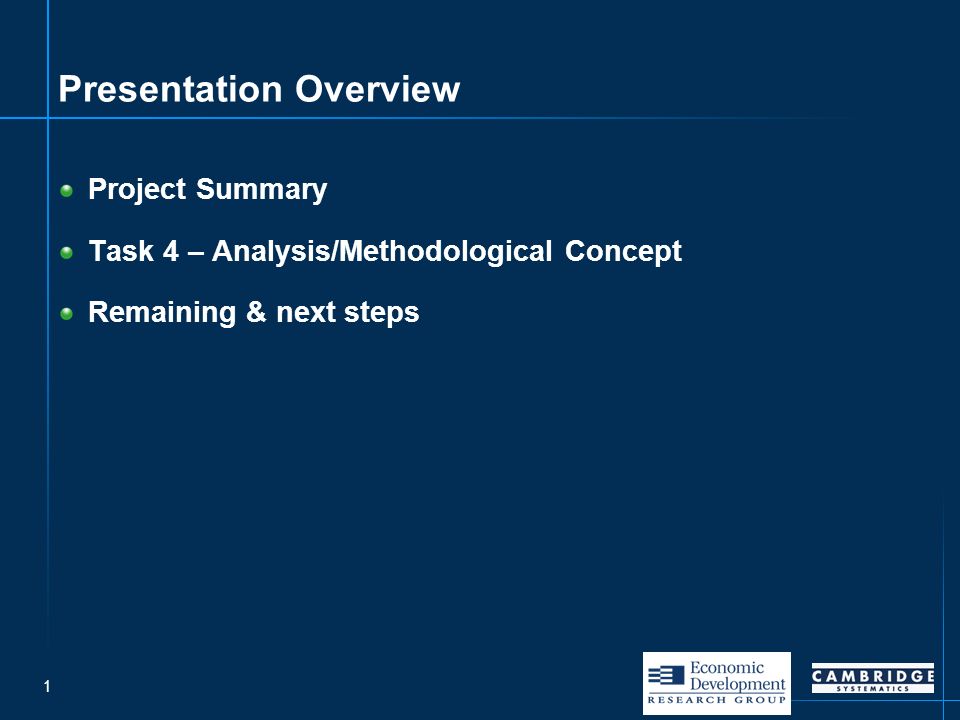 Presentation Overview

Project Summary

Task 4 – Analysis/Methodological Concept

Remaining & next steps

1

Economic Development RESEARCH GROUP

CAMBRIDGE SYSTEMATICS